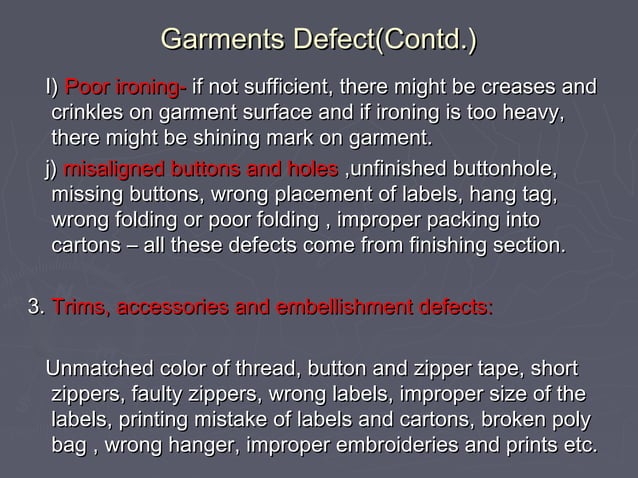 Garments Defect(Contd.)

I) Poor ironing- if not sufficient, there might be creases and crinkles on garment surface and if ironing is too heavy, there might be shining mark on garment.

j) misaligned buttons and holes ,unfinished buttonhole, missing buttons, wrong placement of labels, hang tag, wrong folding or poor folding , improper packing into cartons – all these defects come from finishing section.

3. Trims, accessories and embellishment defects:

Unmatched color of thread, button and zipper tape, short zippers, faulty zippers, wrong labels, improper size of the labels, printing mistake of labels and cartons, broken poly bag , wrong hanger, improper embroideries and prints etc.